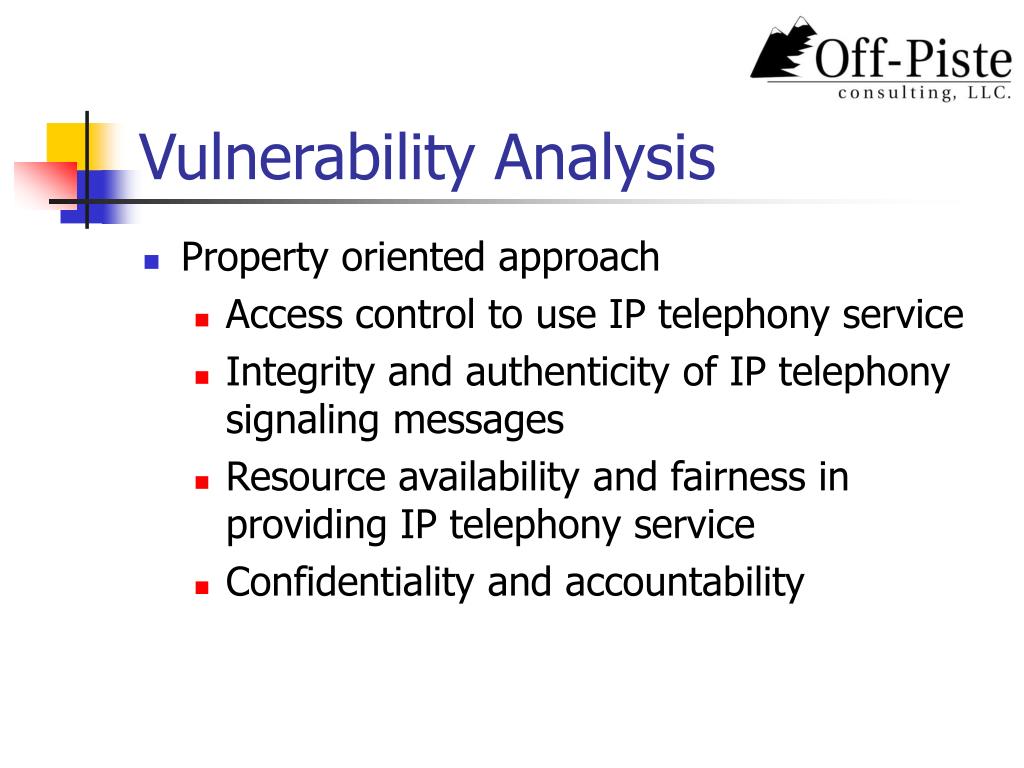 Off-Piste
consulting, LLC.

Vulnerability Analysis

- Property oriented approach
  - Access control to use IP telephony service
  - Integrity and authenticity of IP telephony signaling messages
  - Resource availability and fairness in providing IP telephony service
  - Confidentiality and accountability